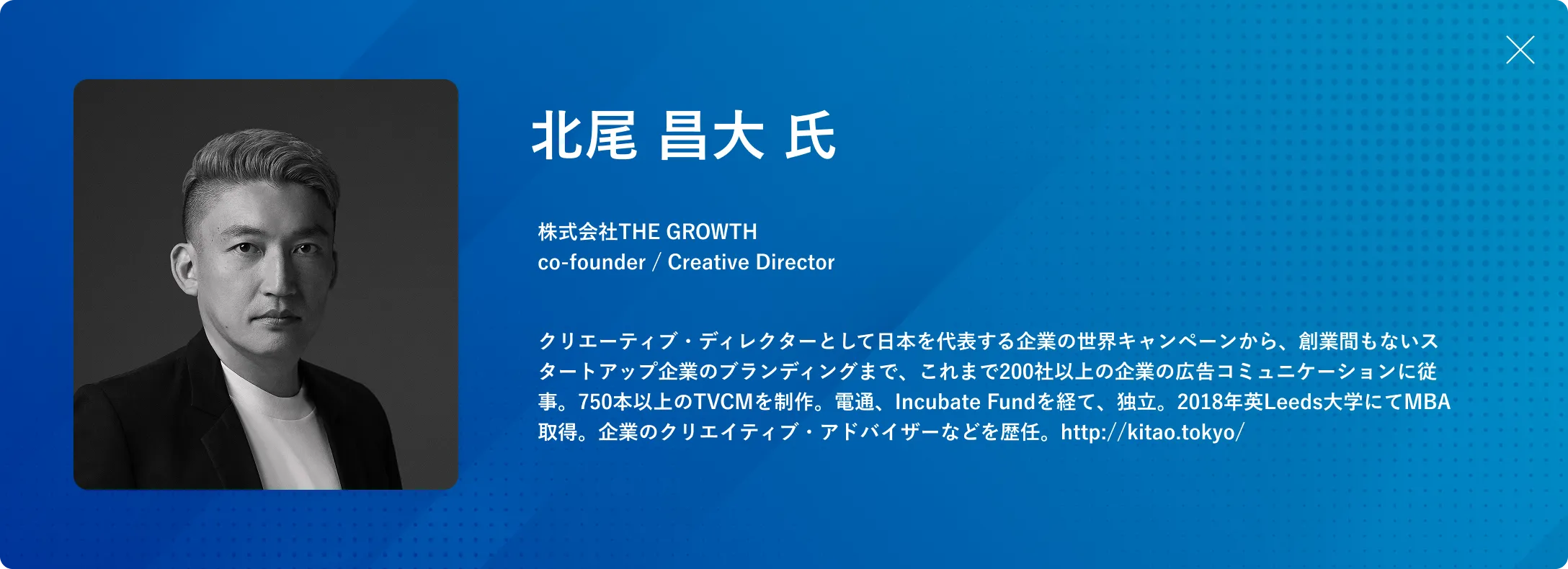 北尾 昌大 氏

株式会社THE GROWTH
co-founder / Creative Director

クリエーティブ・ディレクターとして日本を代表する企業の世界キャンペーンから、創業間もないスタートアップ企業のブランディングまで、これまで200社以上の企業の広告コミュニケーションに従事。750本以上のTVCMを制作。電通、Incubate Fundを経て、独立。2018年英Leeds大学にてMBA取得。企業のクリエイティブ・アドバイザーなどを歴任。http://kitao.tokyo/